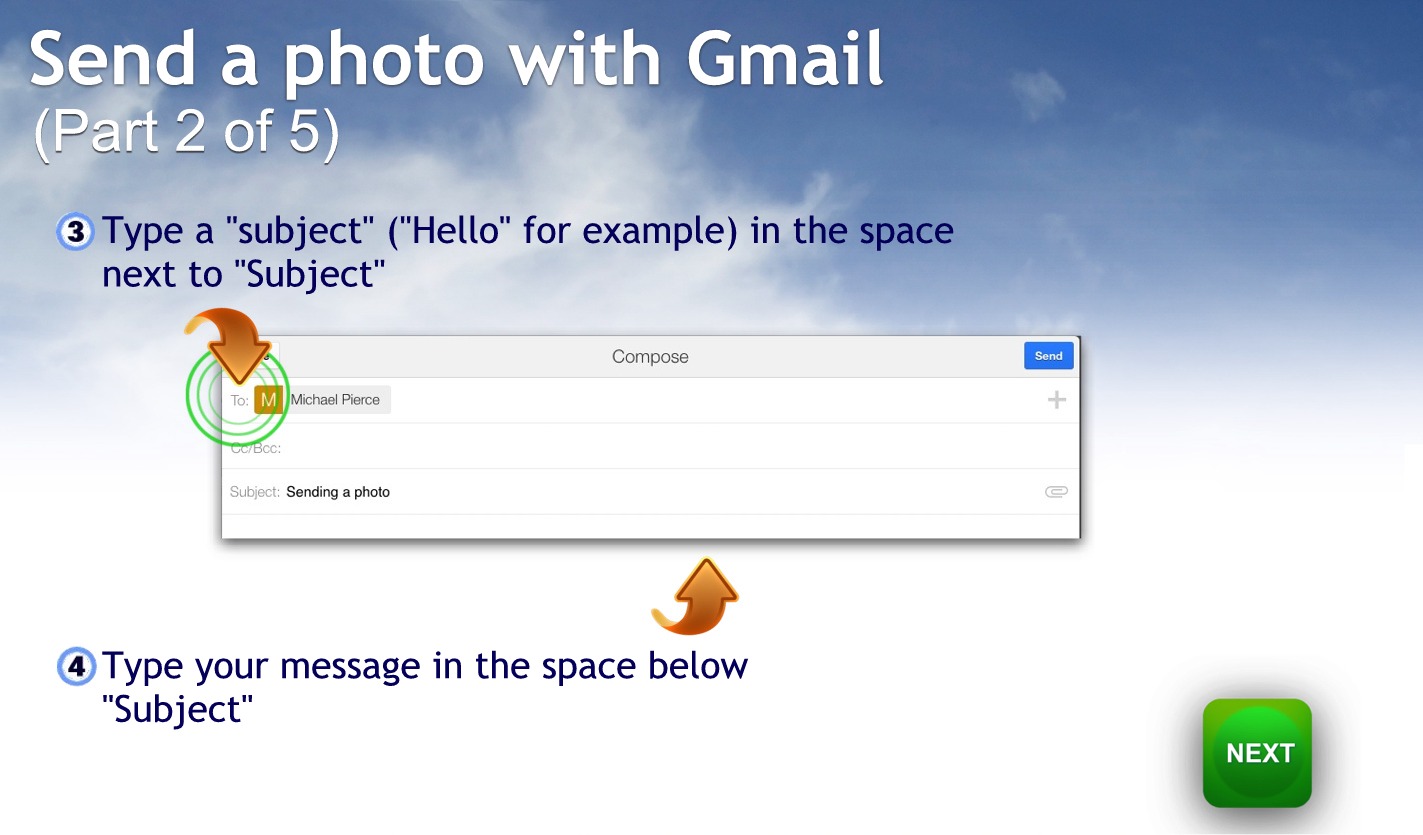 Send a photo with Gmail
(Part 2 of 5)

3 Type a "subject" ("Hello" for example) in the space next to "Subject"

Compose
Send
To: M Michael Pierce
Cc/Bcc:
Subject: Sending a photo

4 Type your message in the space below "Subject"

NEXT